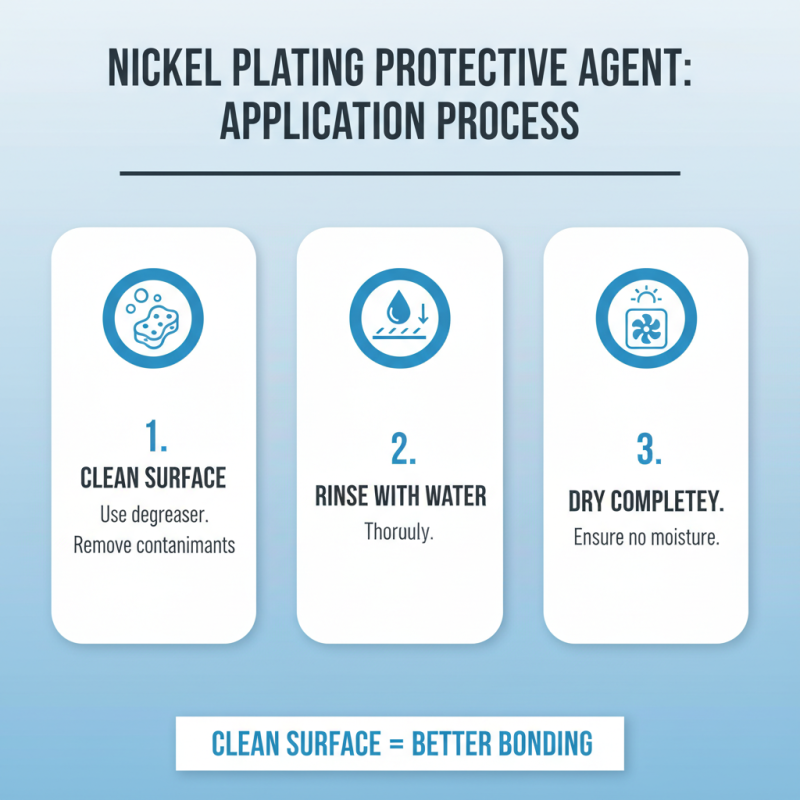 NICKEL PLATING PROTECTIVE AGENT: APPLICATION PROCESS

1.
CLEAN SURFACE
Use degreaser. Remove contanimants

2.
RINSE WITH WATER
Thoruuly.

3.
DRY COMPLETEY.
Ensure no moisture.

CLEAN SURFACE = BETTER BONDING